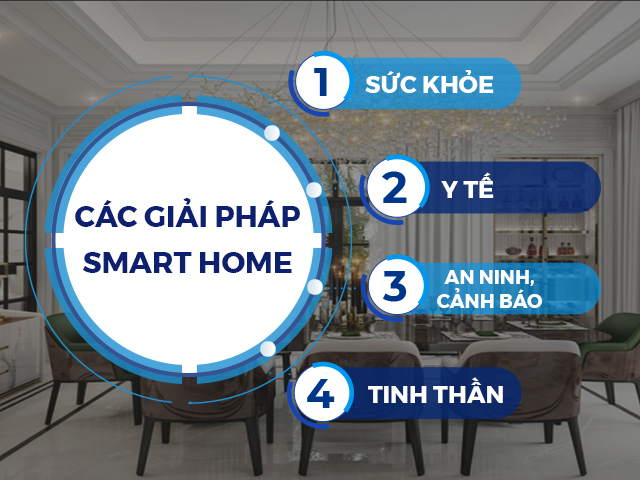 CÁC GIẢI PHÁP SMART HOME

1 SỨC KHỎE

2 Y TẾ

3 AN NINH, CẢNH BÁO

4 TINH THẦN